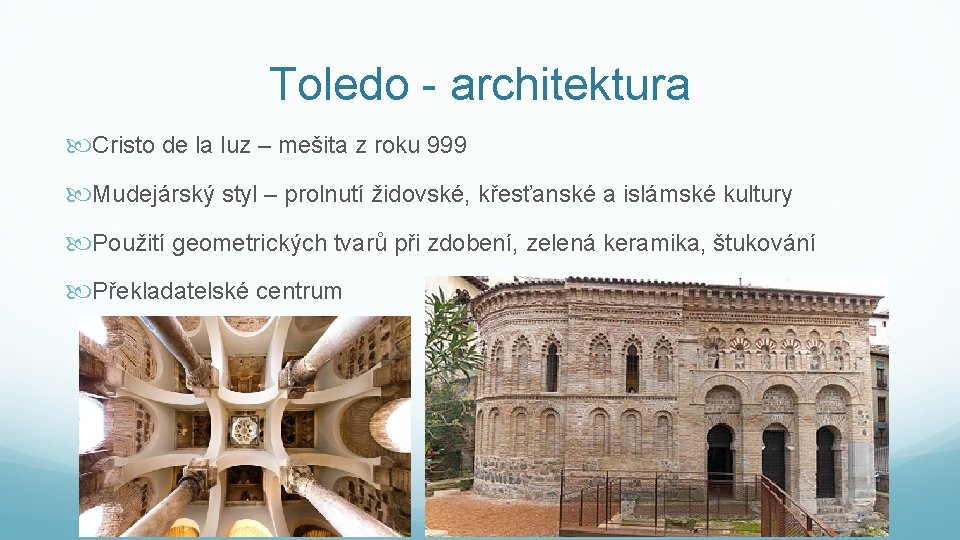 Toledo - architektura

Cristo de la luz – mešita z roku 999

Mudejárský styl – prolnutí židovské, křesťanské a islámské kultury

Použití geometrických tvarů při zdobení, zelená keramika, štukování

Překladatelské centrum